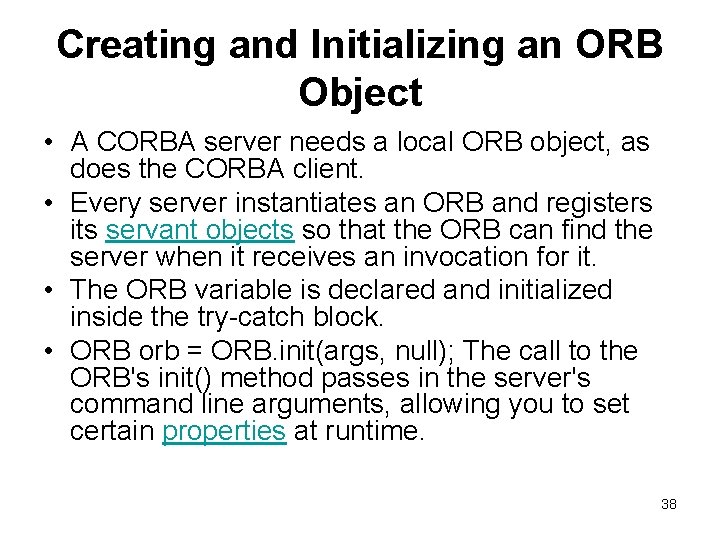 Creating and Initializing an ORB Object

• A CORBA server needs a local ORB object, as does the CORBA client.
• Every server instantiates an ORB and registers its servant objects so that the ORB can find the server when it receives an invocation for it.
• The ORB variable is declared and initialized inside the try-catch block.
• ORB orb = ORB.init(args, null); The call to the ORB's init() method passes in the server's command line arguments, allowing you to set certain properties at runtime.

38